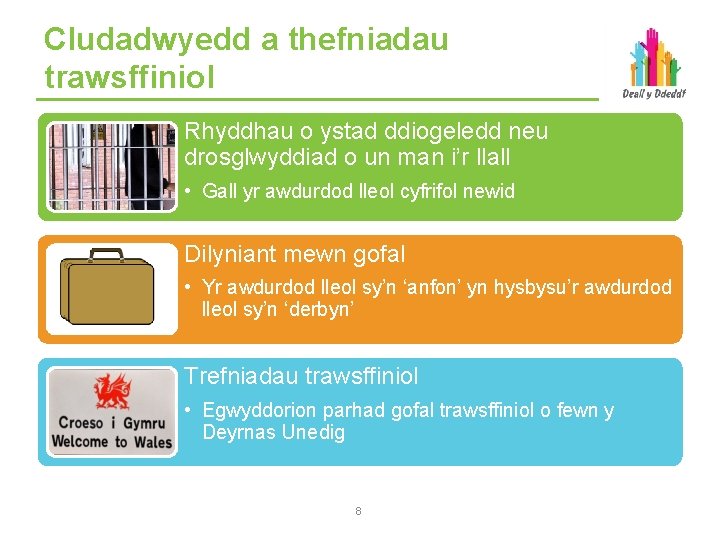 Cludadwyedd a thefniadau trawsffiniol

Deall y Ddeddf

Rhyddhau o ystad ddiogeledd neu drosglwyddiad o un man i'r llall

• Gall yr awdurdod lleol cyfrifol newid

Dilyniant mewn gofal

• Yr awdurdod lleol sy'n 'anfon' yn hysbysu'r awdurdod lleol sy'n 'derbyn'

Croeso i Gymru
Welcome to Wales

Trefniadau trawsffiniol

• Egwyddorion parhad gofal trawsffiniol o fewn y Deyrnas Unedig

8